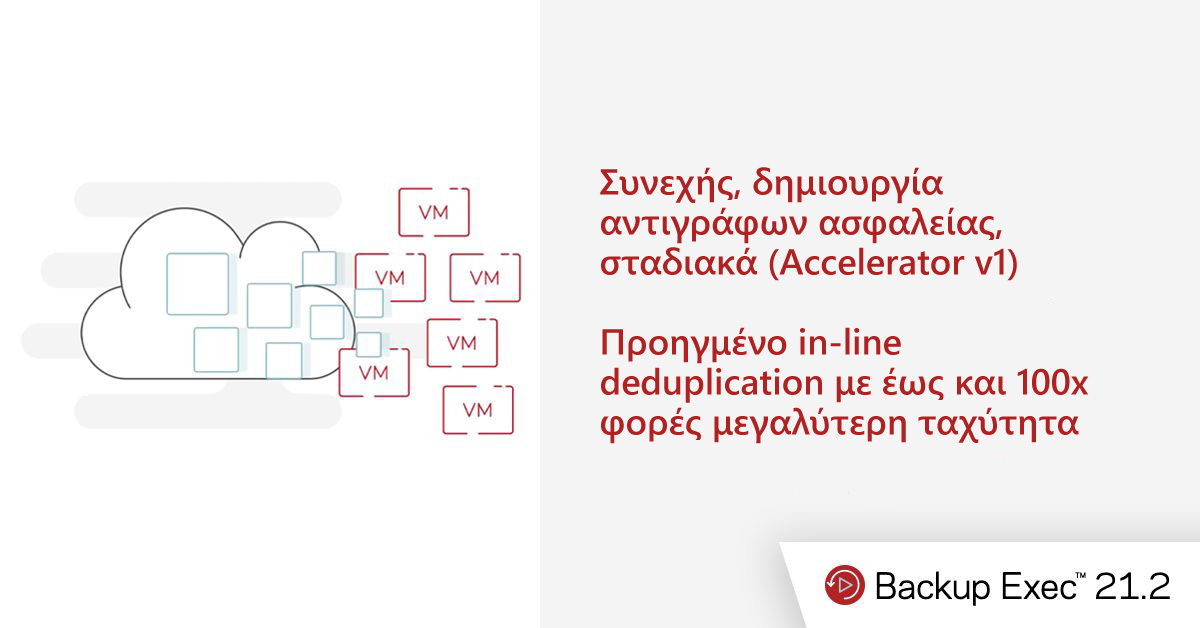 VM

VM

VM

VM

VM

VM

Συνεχής, δημιουργία αντιγράφων ασφαλείας, σταδιακά (Accelerator v1)

Προηγμένο in-line deduplication με έως και 100x φορές μεγαλύτερη ταχύτητα

Backup Exec™ 21.2